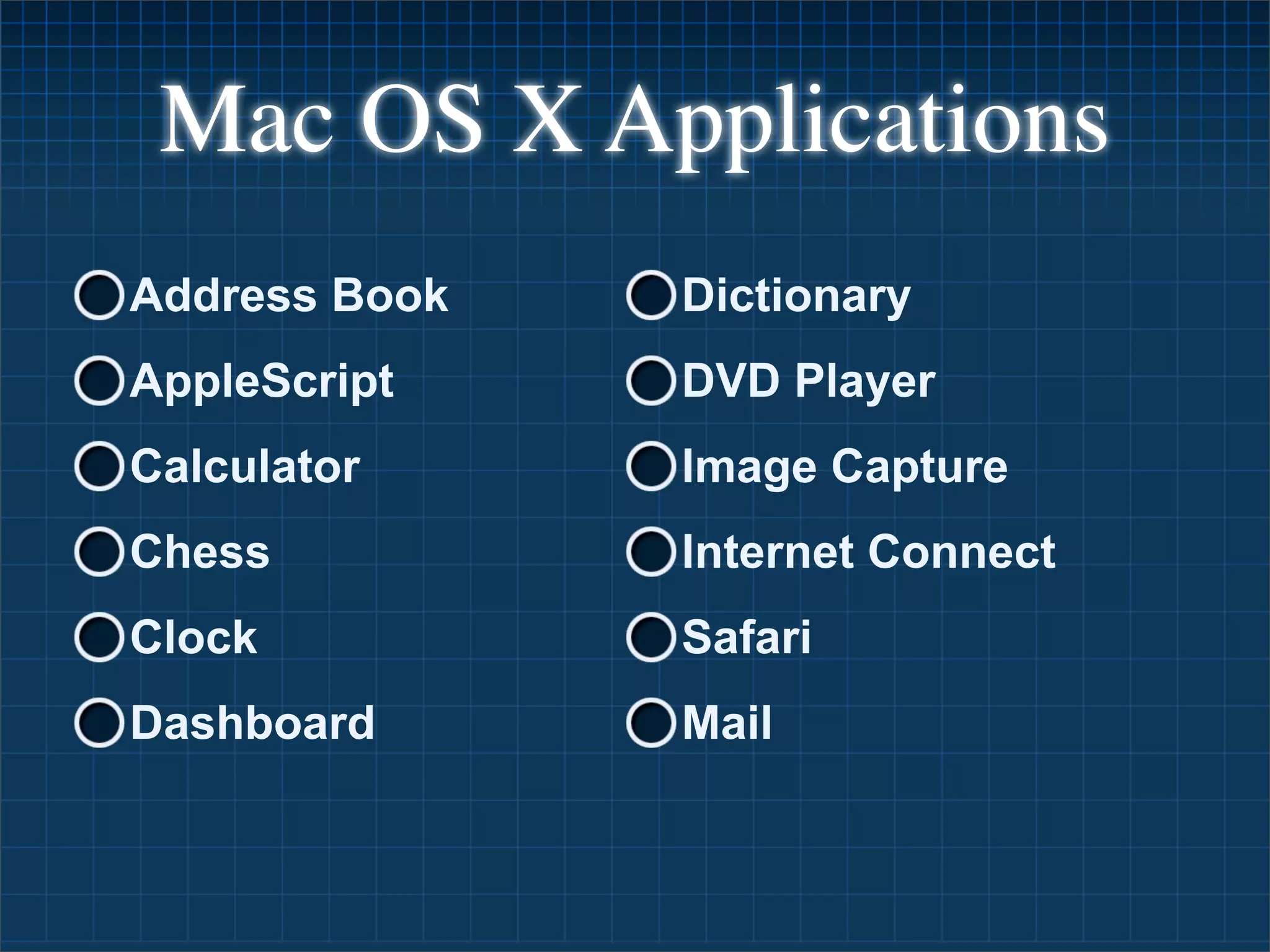 Mac OS X Applications

Address Book
AppleScript
Calculator
Chess
Clock
Dashboard

Dictionary
DVD Player
Image Capture
Internet Connect
Safari
Mail